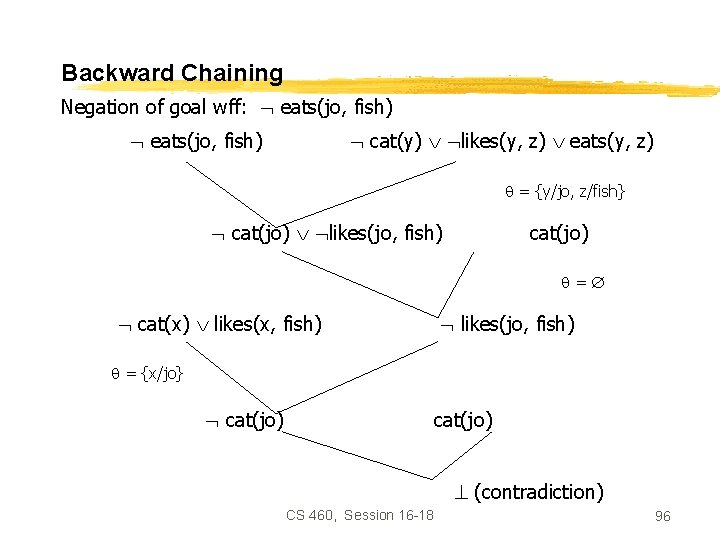 Backward Chaining

Negation of goal wff: $\neg$ eats(jo, fish)

$\neg$ eats(jo, fish)

$\neg$ cat(y) $\vee$ $\neg$likes(y, z) $\vee$ eats(y, z)

$\theta$ = {y/jo, z/fish}

$\neg$ cat(jo) $\vee$ $\neg$likes(jo, fish)

cat(jo)

$\theta = \varnothing$

$\neg$ cat(x) $\vee$ likes(x, fish)

$\neg$ likes(jo, fish)

$\theta$ = {x/jo}

$\neg$ cat(jo)

cat(jo)

$\perp$ (contradiction)

CS 460, Session 16-18

96